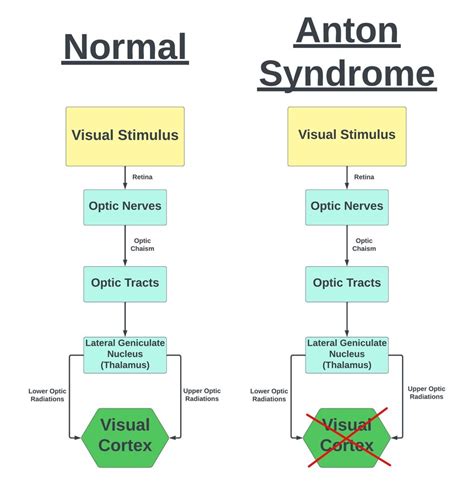 Normal

Visual Stimulus

Retina

Optic Nerves

Optic Chaism

Optic Tracts

Lateral Geniculate Nucleus (Thalamus)

Lower Optic Radiations

Upper Optic Radiations

Visual Cortex

Anton Syndrome

Visual Stimulus

Retina

Optic Nerves

Optic Chaism

Optic Tracts

Lateral Geniculate Nucleus (Thalamus)

Lower Optic Radiations

Upper Optic Radiations

Visual Cortex